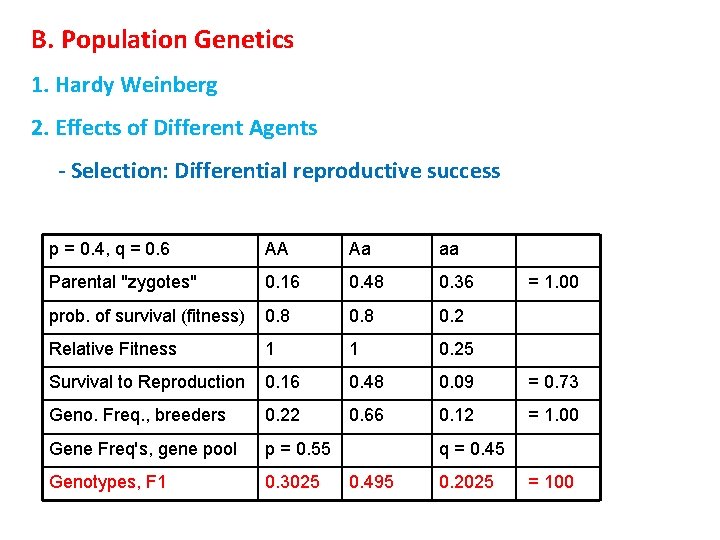 B. Population Genetics

1. Hardy Weinberg

2. Effects of Different Agents

- Selection: Differential reproductive success

| p = 0.4, q = 0.6 | AA | Aa | aa | |
|---|---|---|---|---|
| Parental "zygotes" | 0.16 | 0.48 | 0.36 | = 1.00 |
| prob. of survival (fitness) | 0.8 | 0.8 | 0.2 | |
| Relative Fitness | 1 | 1 | 0.25 | |
| Survival to Reproduction | 0.16 | 0.48 | 0.09 | = 0.73 |
| Geno. Freq., breeders | 0.22 | 0.66 | 0.12 | = 1.00 |
| Gene Freq's, gene pool | p = 0.55 | | q = 0.45 | |
| Genotypes, F1 | 0.3025 | 0.495 | 0.2025 | = 100 |